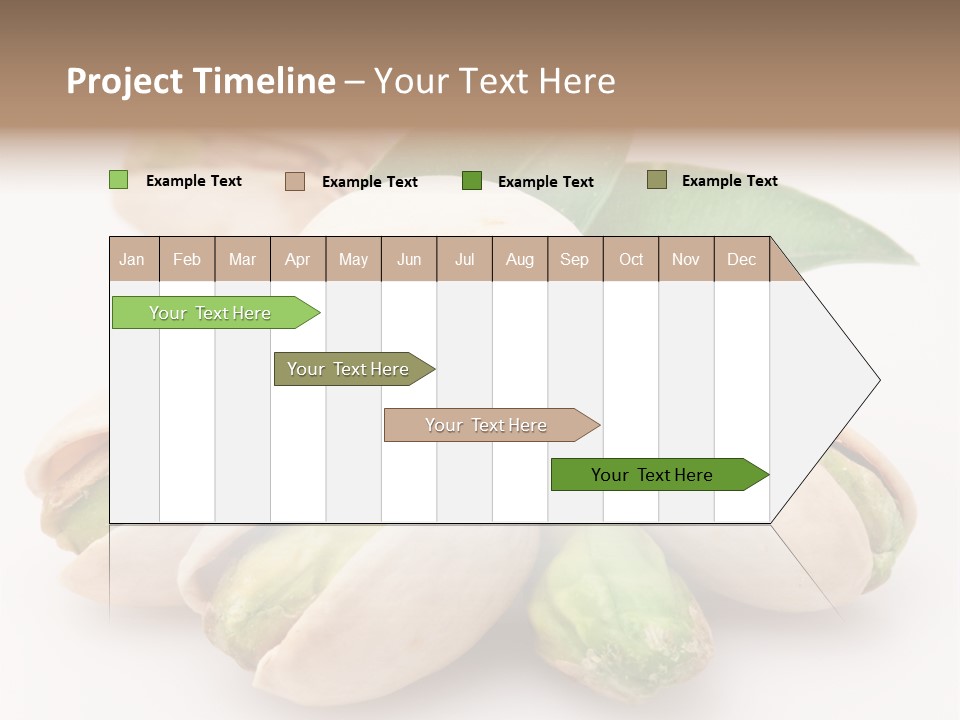 Project Timeline – Your Text Here

Example Text
Example Text
Example Text
Example Text

| Jan | Feb | Mar | Apr | May | Jun | Jul | Aug | Sep | Oct | Nov | Dec |
|---|---|---|---|---|---|---|---|---|---|---|---|

Your Text Here

Your Text Here

Your Text Here

Your Text Here